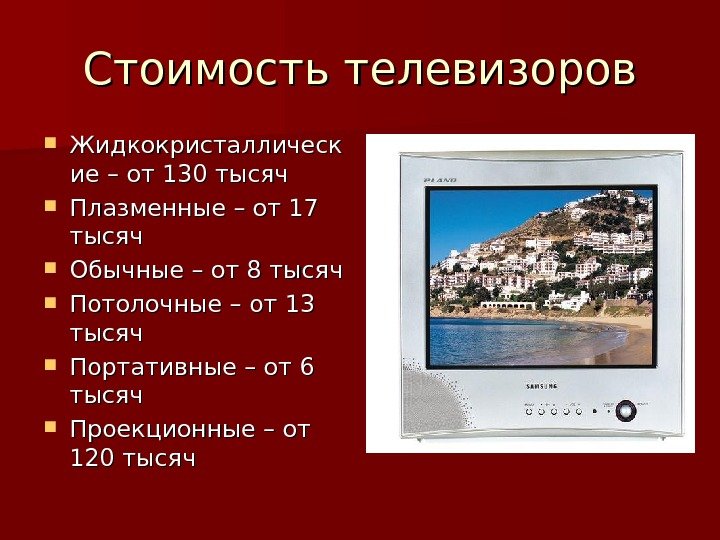 Стоимость телевизоров

- Жидкокристаллические – от 130 тысяч
- Плазменные – от 17 тысяч
- Обычные – от 8 тысяч
- Потолочные – от 13 тысяч
- Портативные – от 6 тысяч
- Проекционные – от 120 тысяч

PLANO

SAMSUNG